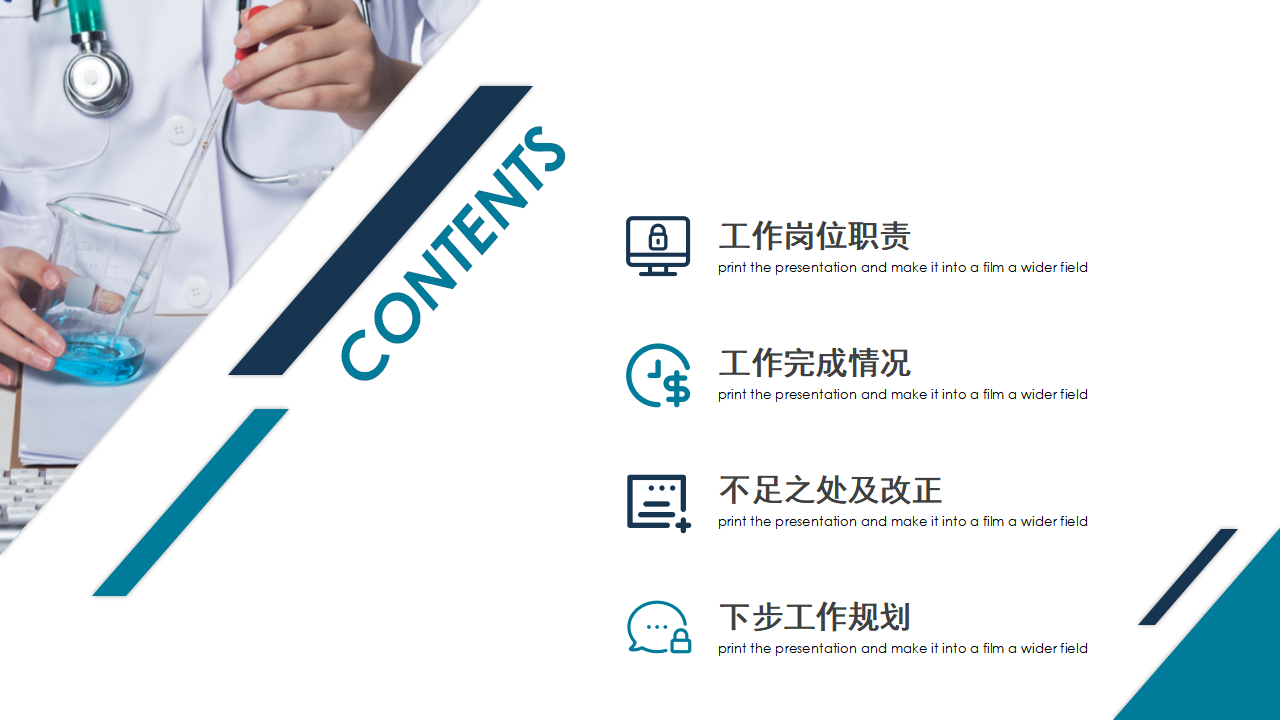 CONTENTS

工作岗位职责
print the presentation and make it into a film a wider field

工作完成情况
print the presentation and make it into a film a wider field

不足之处及改正
print the presentation and make it into a film a wider field

下步工作规划
print the presentation and make it into a film a wider field